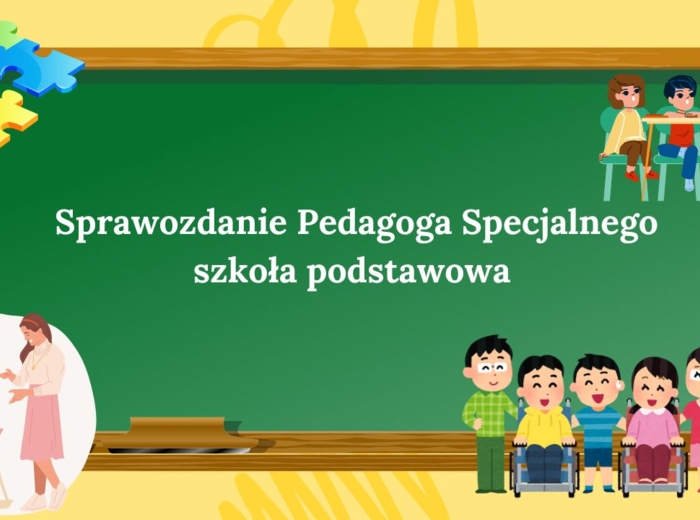 Sprawozdanie Pedagoga Specjalnego
szkoła podstawowa